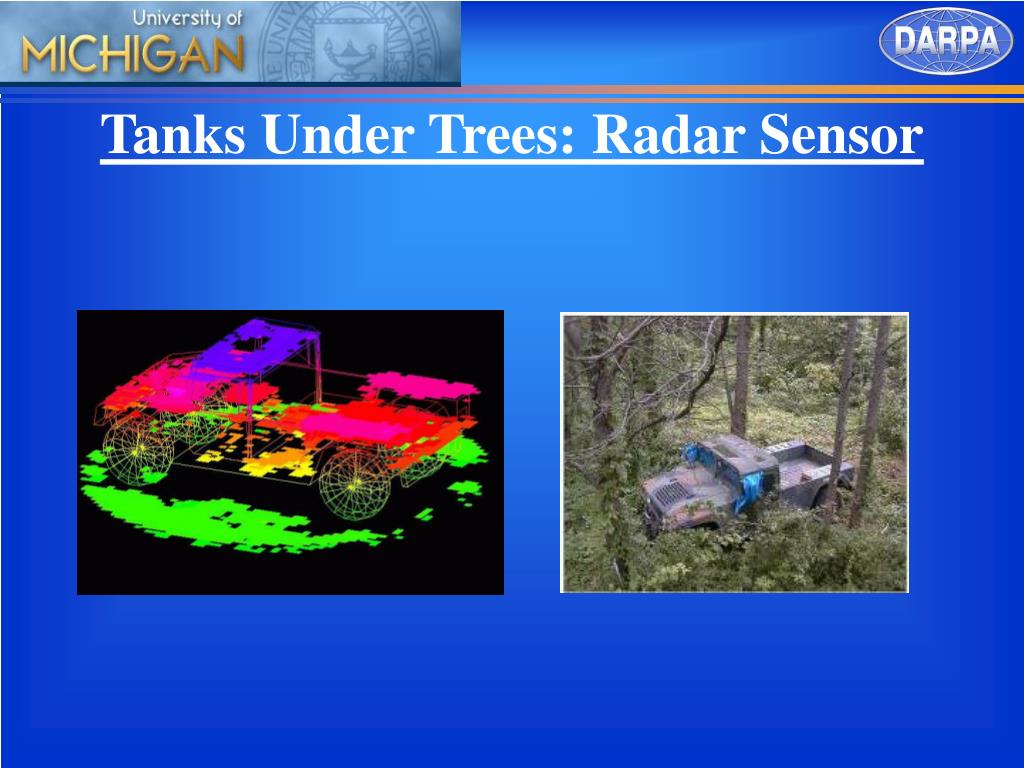 University of
MICHIGAN

DARPA

Tanks Under Trees: Radar Sensor